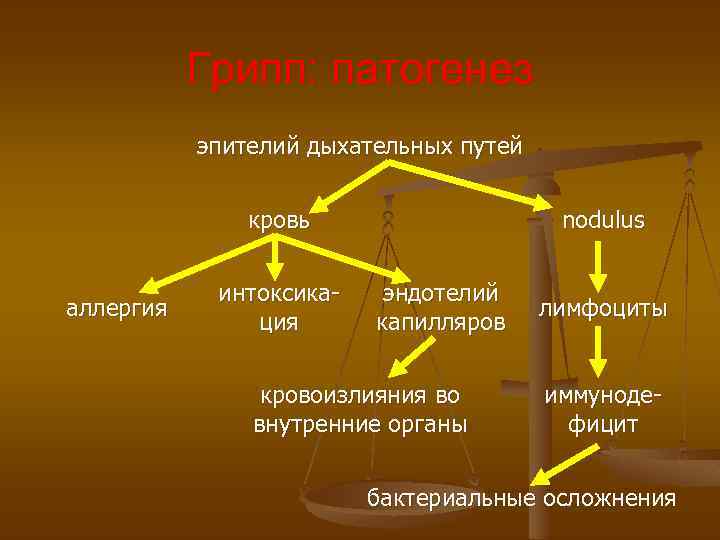 Грипп: патогенез

эпителий дыхательных путей

кровь

nodulus

аллергия

интоксикация

эндотелий капилляров

лимфоциты

кровоизлияния во внутренние органы

иммунодефицит

бактериальные осложнения